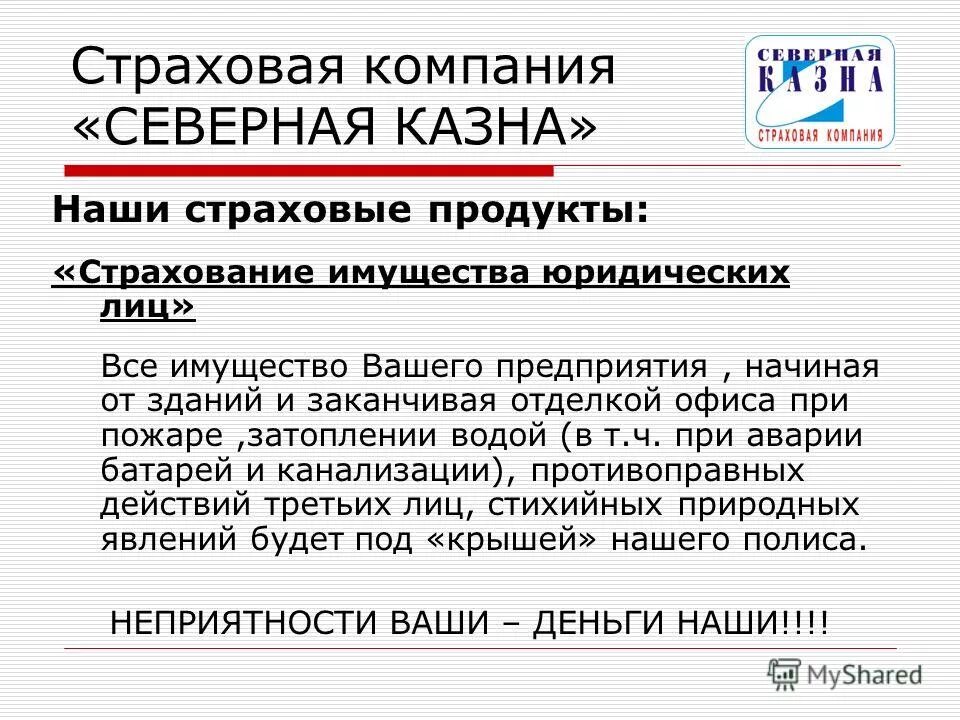 Страховая компания «СЕВЕРНАЯ КАЗНА»

СЕВЕРНАЯ КАЗНА СТРАХОВАЯ КОМПАНИЯ

Наши страховые продукты:

«Страхование имущества юридических лиц»

Все имущество Вашего предприятия , начиная от зданий и заканчивая отделкой офиса при пожаре ,затоплении водой (в т.ч. при аварии батарей и канализации), противоправных действий третьих лиц, стихийных природных явлений будет под «крышей» нашего полиса.

НЕПРИЯТНОСТИ ВАШИ – ДЕНЬГИ НАШИ!!!!

MyShared